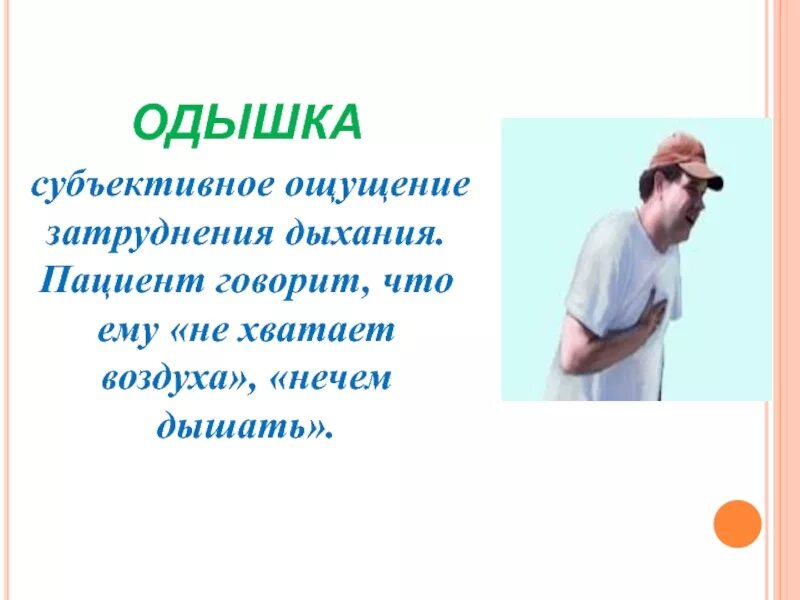 ОДЫШКА

субъективное ощущение затруднения дыхания. Пациент говорит, что ему «не хватает воздуха», «нечем дышать».